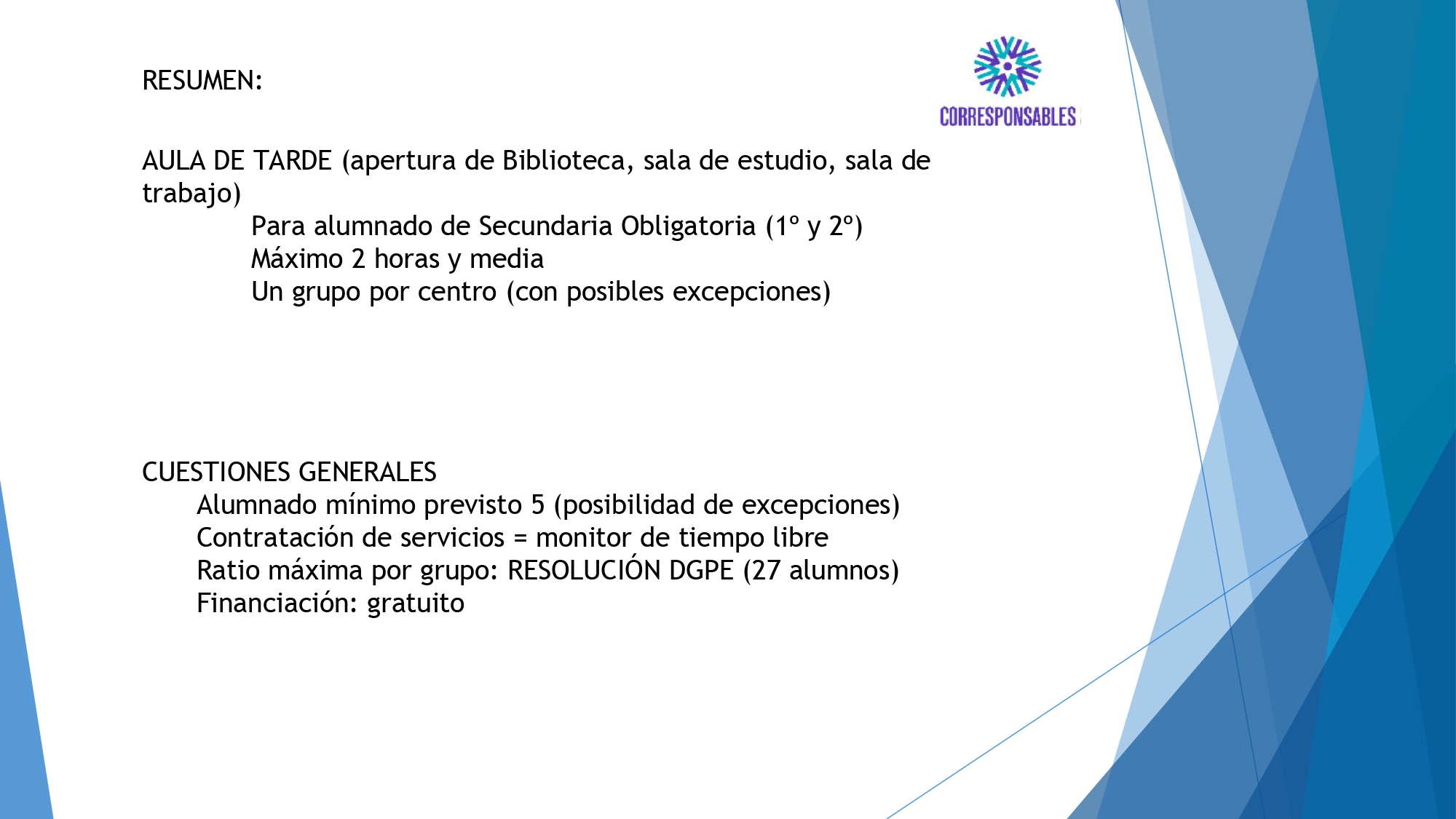 RESUMEN:

CORRESPONSABLES

AULA DE TARDE (apertura de Biblioteca, sala de estudio, sala de trabajo)
Para alumnado de Secundaria Obligatoria (1º y 2º)
Máximo 2 horas y media
Un grupo por centro (con posibles excepciones)

CUESTIONES GENERALES
Alumnado mínimo previsto 5 (posibilidad de excepciones)
Contratación de servicios = monitor de tiempo libre
Ratio máxima por grupo: RESOLUCIÓN DGPE (27 alumnos)
Financiación: gratuito